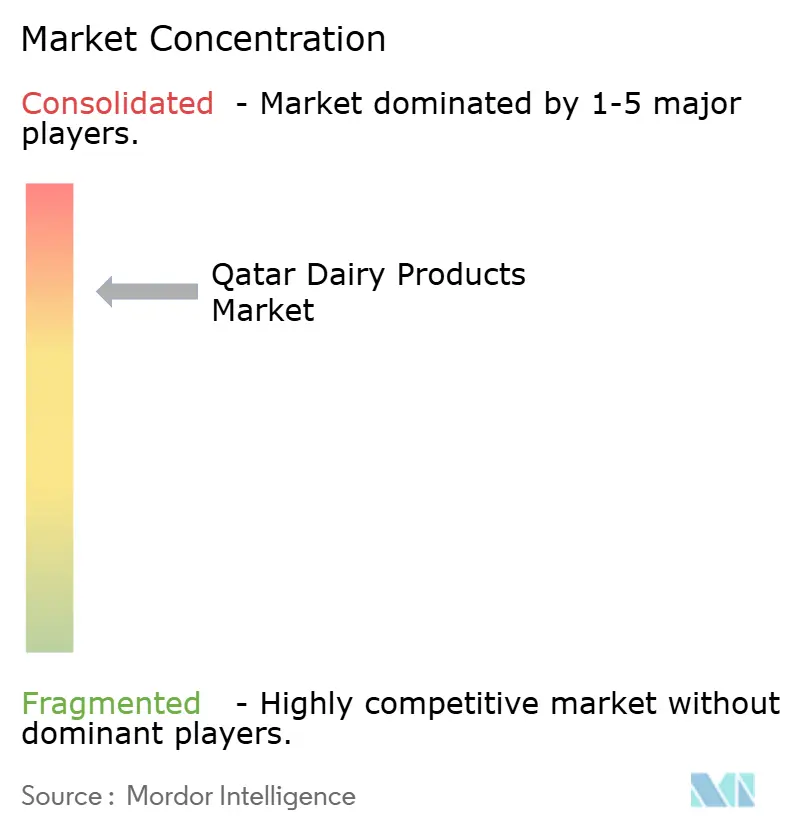 Market Concentration

Consolidated - Market dominated by 1-5 major players.

Qatar Dairy Products Market

Fragmented - Highly competitive market without dominant players.

Source : Mordor Intelligence